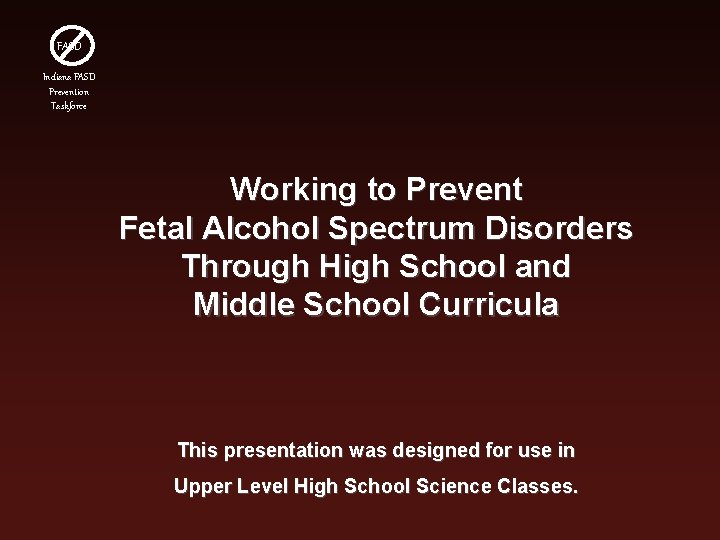 FASD

Indiana FASD Prevention Taskforce

Working to Prevent Fetal Alcohol Spectrum Disorders Through High School and Middle School Curricula

This presentation was designed for use in Upper Level High School Science Classes.